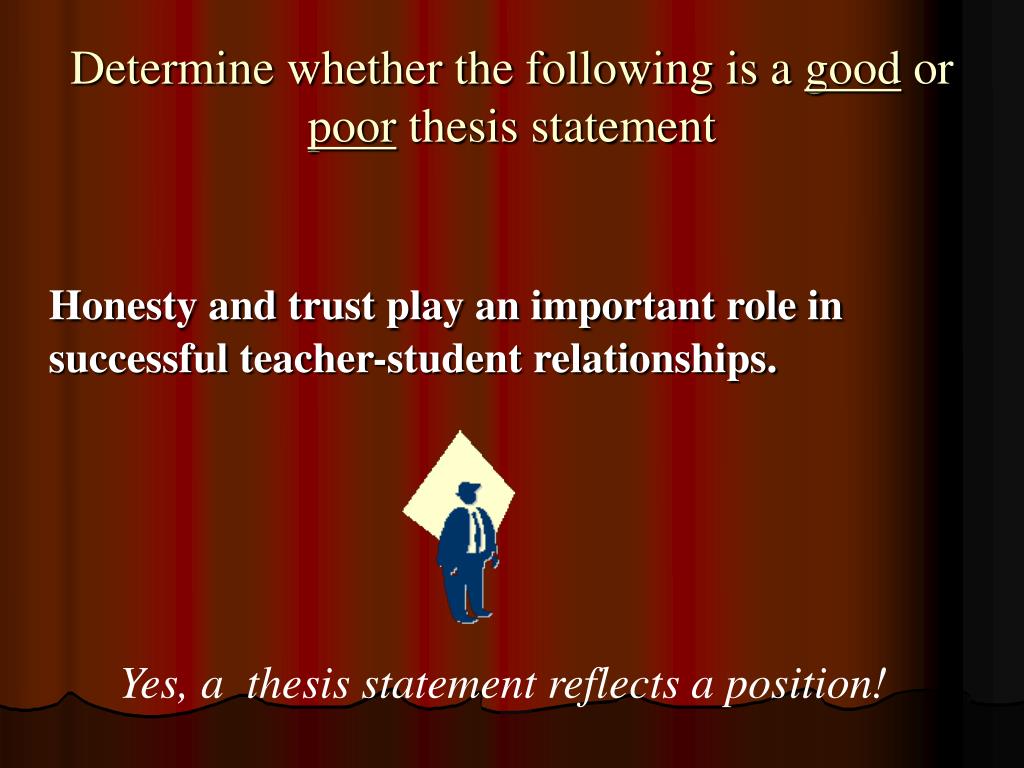 Determine whether the following is a good or poor thesis statement

Honesty and trust play an important role in successful teacher-student relationships.

Yes, a  thesis statement reflects a position!